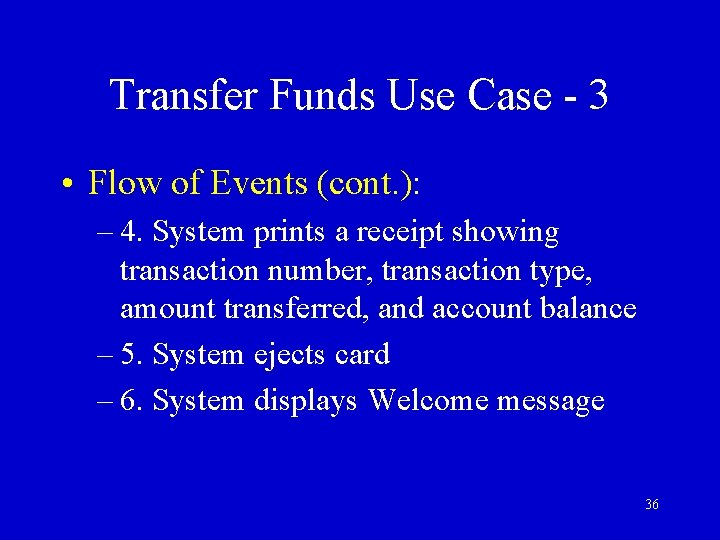 Transfer Funds Use Case - 3

• Flow of Events (cont.):

– 4. System prints a receipt showing transaction number, transaction type, amount transferred, and account balance

– 5. System ejects card

– 6. System displays Welcome message

36